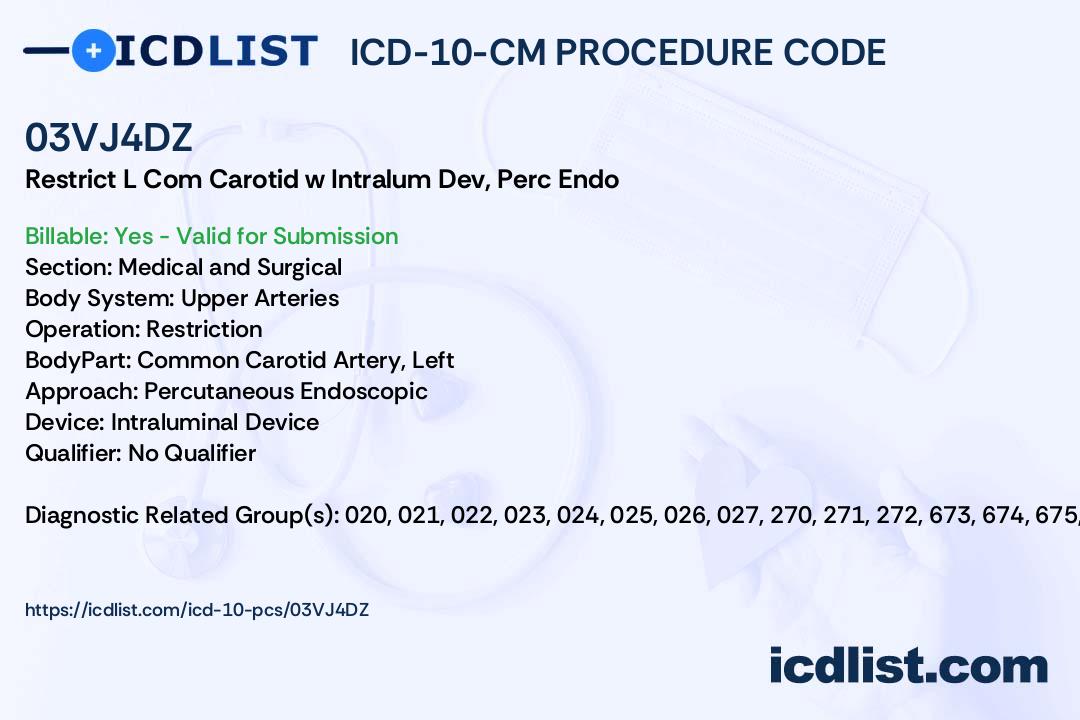 ICDLIST ICD-10-CM PROCEDURE CODE

03VJ4DZ
Restrict L Com Carotid w Intralum Dev, Perc Endo

Billable: Yes - Valid for Submission
Section: Medical and Surgical
Body System: Upper Arteries
Operation: Restriction
BodyPart: Common Carotid Artery, Left
Approach: Percutaneous Endoscopic
Device: Intraluminal Device
Qualifier: No Qualifier

Diagnostic Related Group(s): 020, 021, 022, 023, 024, 025, 026, 027, 270, 271, 272, 673, 674, 675,

https://icdlist.com/icd-10-pcs/03VJ4DZ

icdlist.com